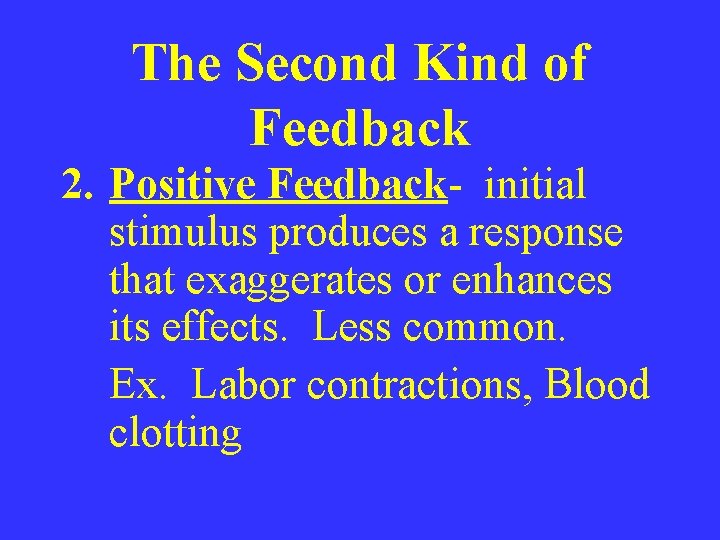 The Second Kind of Feedback

2. Positive Feedback- initial stimulus produces a response that exaggerates or enhances its effects. Less common.

Ex. Labor contractions, Blood clotting